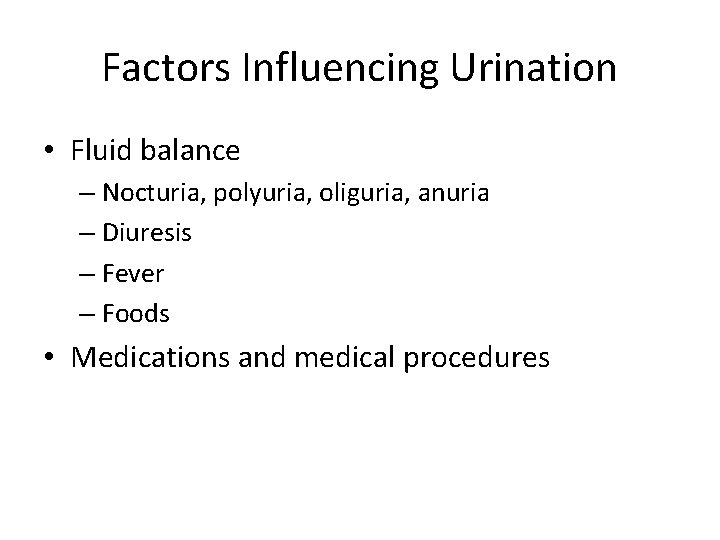 Factors Influencing Urination

• Fluid balance
– Nocturia, polyuria, oliguria, anuria
– Diuresis
– Fever
– Foods
• Medications and medical procedures